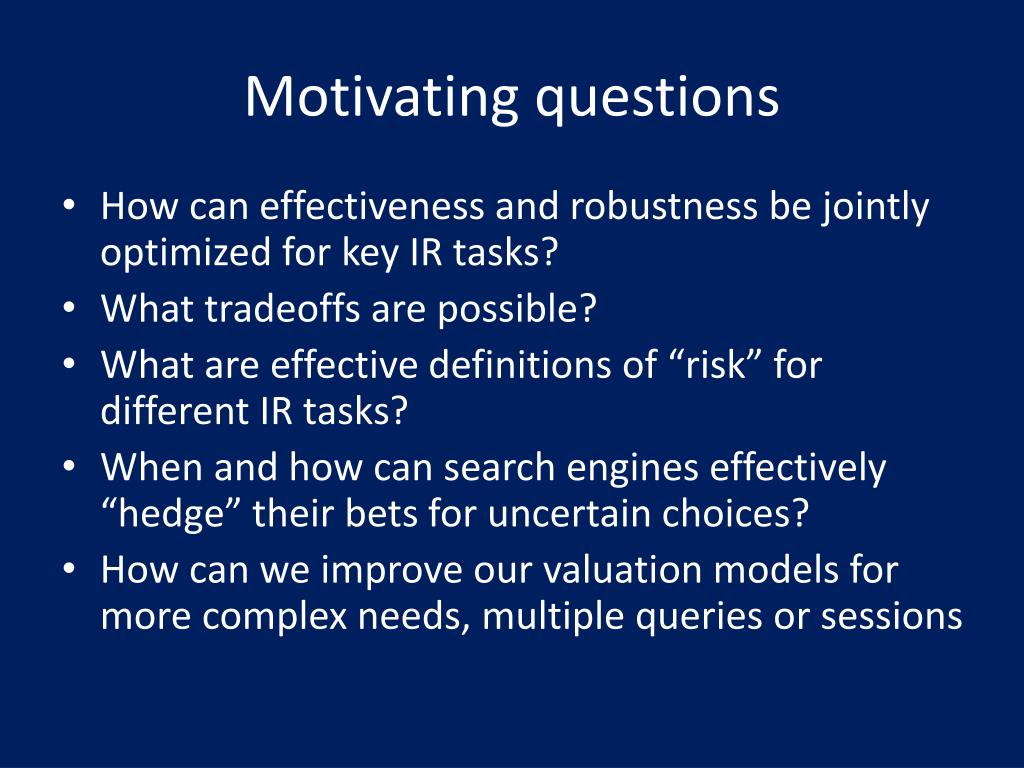 Motivating questions

• How can effectiveness and robustness be jointly optimized for key IR tasks?
• What tradeoffs are possible?
• What are effective definitions of “risk” for different IR tasks?
• When and how can search engines effectively “hedge” their bets for uncertain choices?
• How can we improve our valuation models for more complex needs, multiple queries or sessions